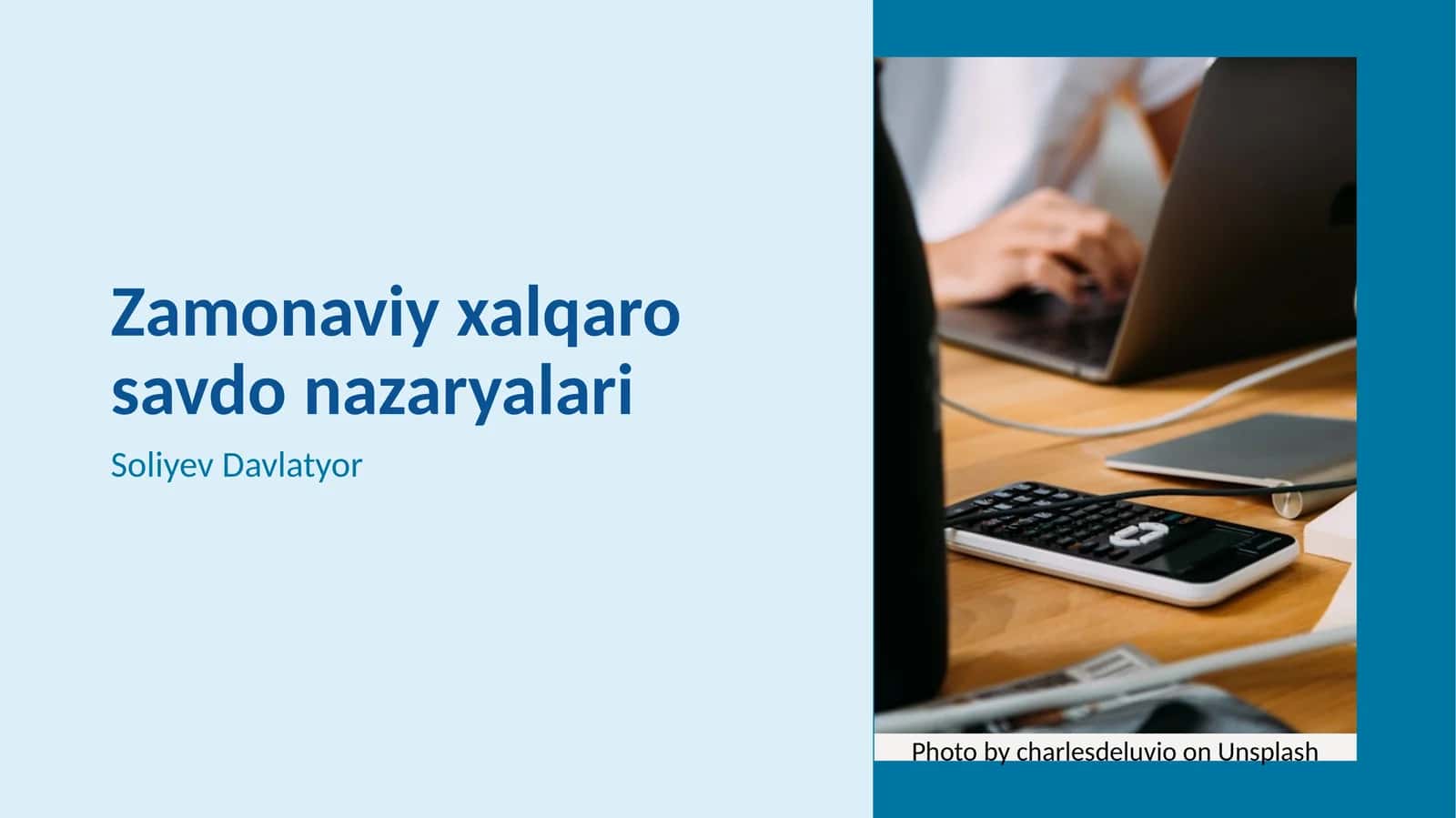 Zamonaviy xalqaro savdo nazaryalari

Soliyev Davlatyor

Photo by charlesdeluvio on Unsplash